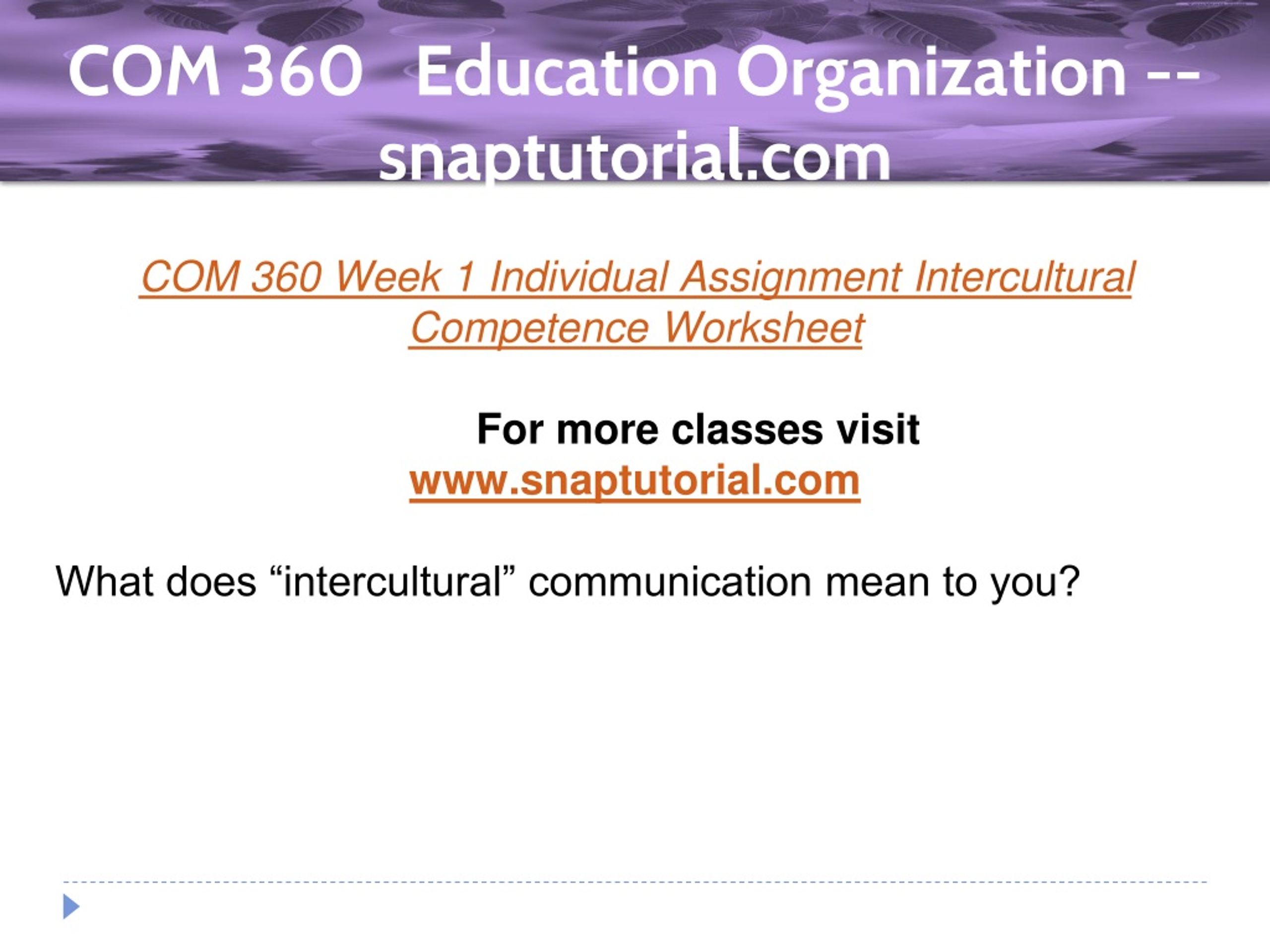 COM 360 Education Organization -- snaptutorial.com

COM 360 Week 1 Individual Assignment Intercultural Competence Worksheet

For more classes visit
www.snaptutorial.com

What does “intercultural” communication mean to you?